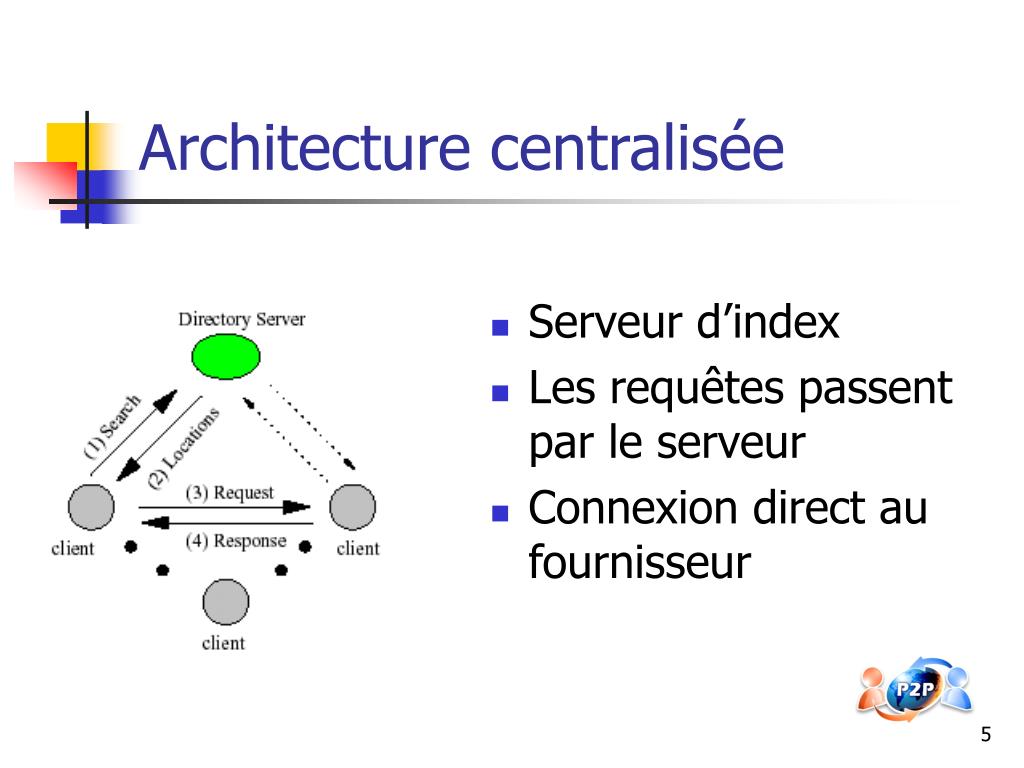 Architecture centralisée

Directory Server

(1) Search

(2) Locations

(3) Request

(4) Response

client

client

client

- Serveur d’index
- Les requêtes passent par le serveur
- Connexion direct au fournisseur

P2P

5